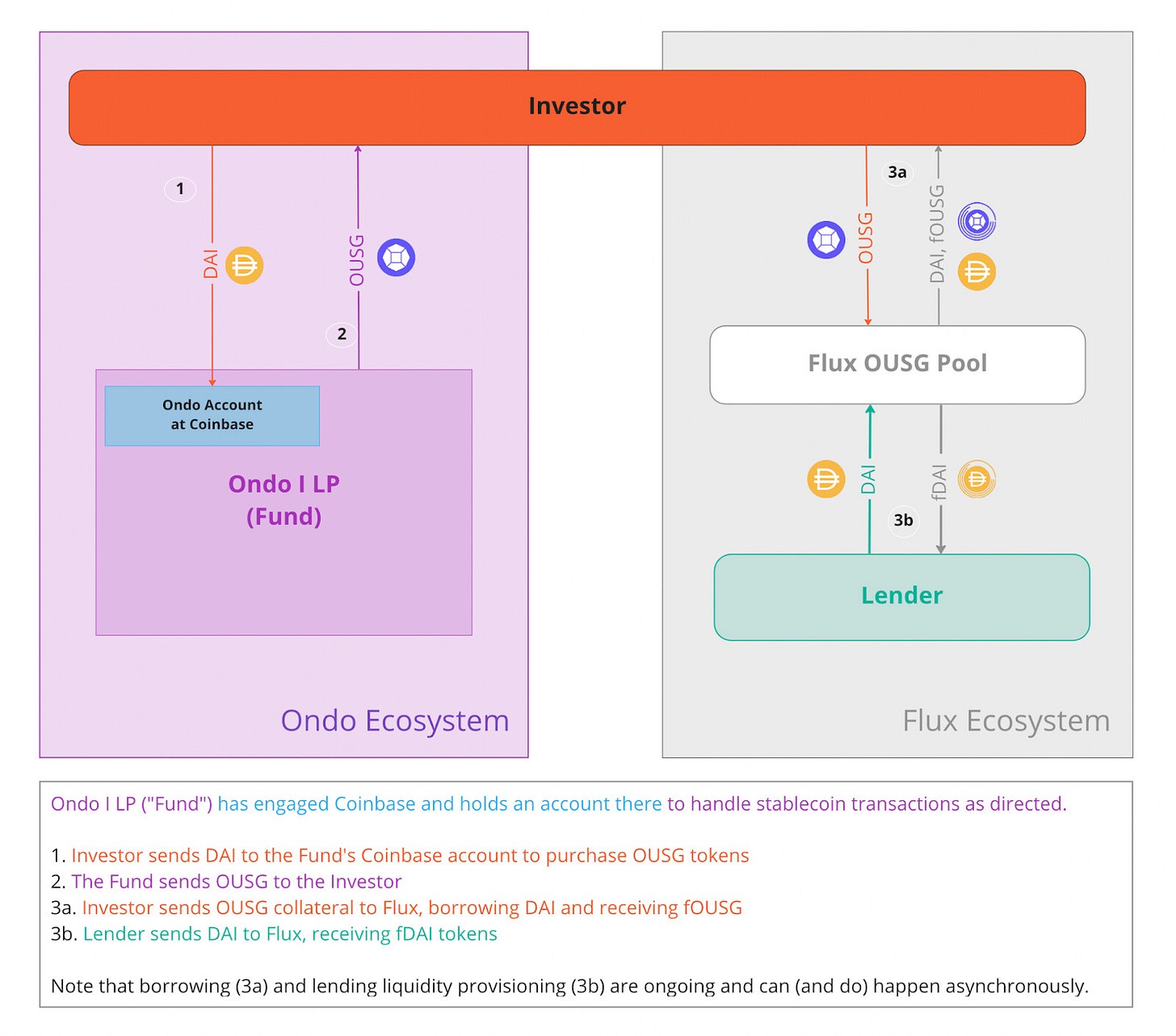 Investor

1

DAI

OUSG

2

Ondo Account at Coinbase

Ondo I LP (Fund)

Ondo Ecosystem

3a

OUSG

DAI, fOUSG

Flux OUSG Pool

DAI

fDAI

3b

Lender

Flux Ecosystem

Ondo I LP ("Fund") has engaged Coinbase and holds an account there to handle stablecoin transactions as directed.

1. Investor sends DAI to the Fund's Coinbase account to purchase OUSG tokens
2. The Fund sends OUSG to the Investor
3a. Investor sends OUSG collateral to Flux, borrowing DAI and receiving fOUSG
3b. Lender sends DAI to Flux, receiving fDAI tokens

Note that borrowing (3a) and lending liquidity provisioning (3b) are ongoing and can (and do) happen asynchronously.